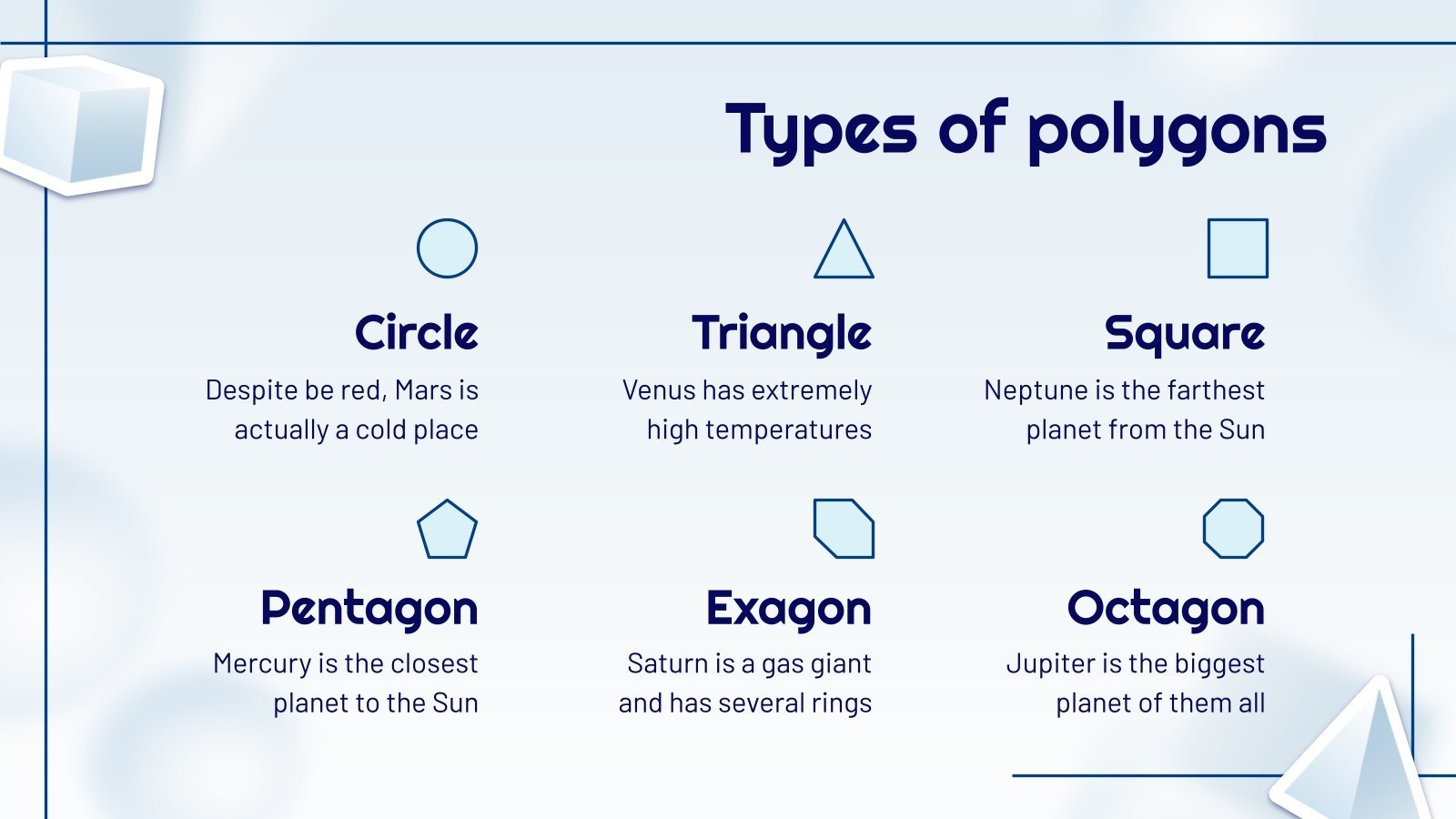 Types of polygons

Circle

Despite be red, Mars is actually a cold place

Triangle

Venus has extremely high temperatures

Square

Neptune is the farthest planet from the Sun

Pentagon

Mercury is the closest planet to the Sun

Exagon

Saturn is a gas giant and has several rings

Octagon

Jupiter is the biggest planet of them all